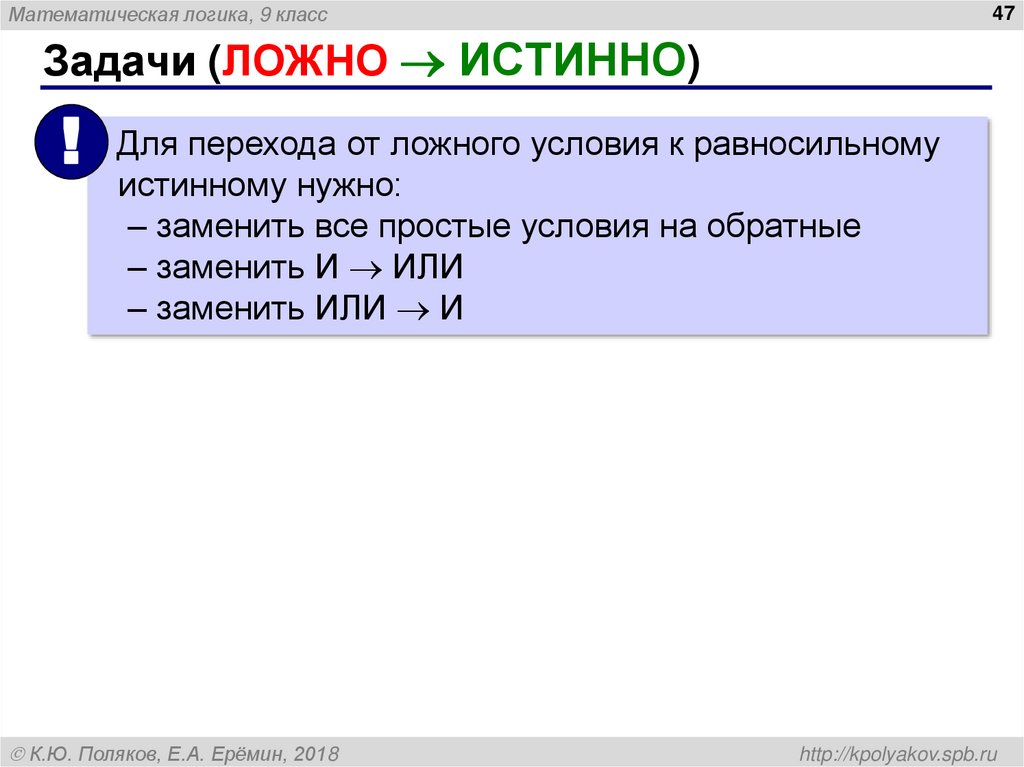 Математическая логика, 9 класс

47

Задачи (ЛОЖНО → ИСТИННО)

!

Для перехода от ложного условия к равносильному истинному нужно:
– заменить все простые условия на обратные
– заменить И → ИЛИ
– заменить ИЛИ → И

© К.Ю. Поляков, Е.А. Ерёмин, 2018

http://kpolyakov.spb.ru